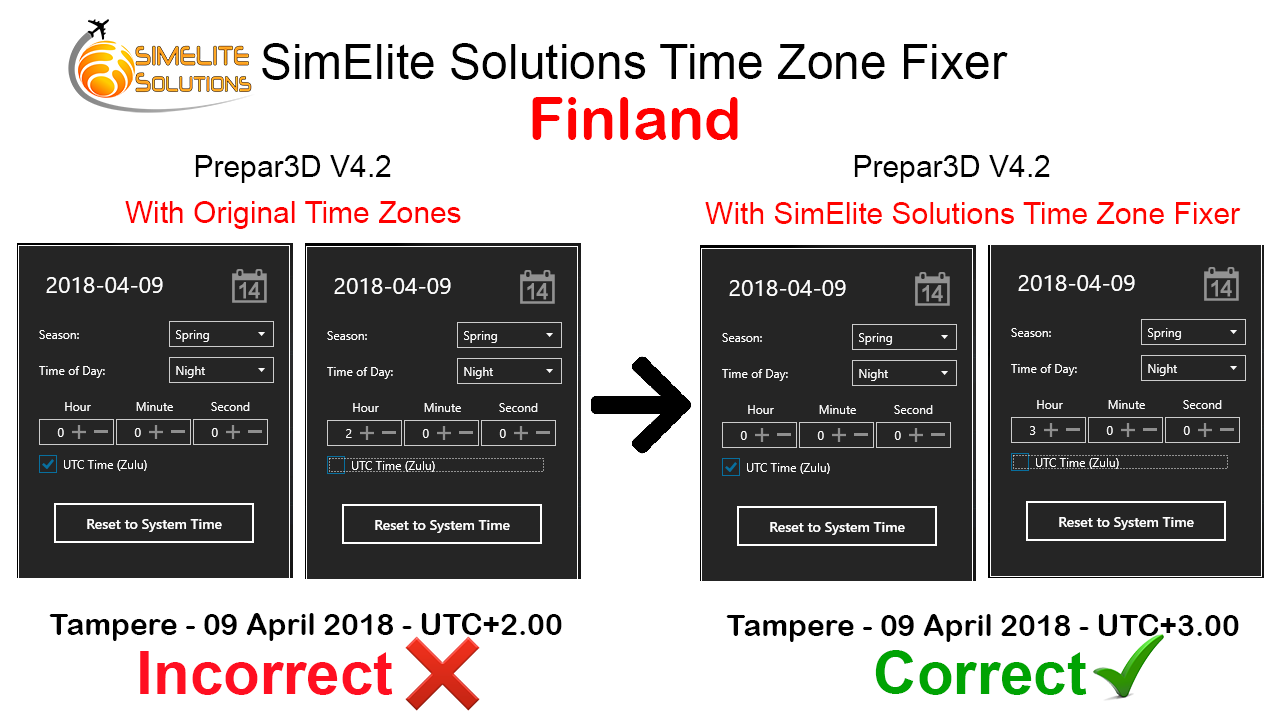 SIMELITE SOLUTIONS

SimElite Solutions Time Zone Fixer

Finland

Prepar3D V4.2

With Original Time Zones

2018-04-09

14

Season: Spring

Time of Day: Night

Hour Minute Second

0 0 0

UTC Time (Zulu)

Reset to System Time

2018-04-09

14

Season: Spring

Time of Day: Night

Hour Minute Second

2 0 0

UTC Time (Zulu)

Reset to System Time

Tampere - 09 April 2018 - UTC+2.00

Incorrect

Prepar3D V4.2

With SimElite Solutions Time Zone Fixer

2018-04-09

14

Season: Spring

Time of Day: Night

Hour Minute Second

0 0 0

UTC Time (Zulu)

Reset to System Time

2018-04-09

14

Season: Spring

Time of Day: Night

Hour Minute Second

3 0 0

UTC Time (Zulu)

Reset to System Time

Tampere - 09 April 2018 - UTC+3.00

Correct